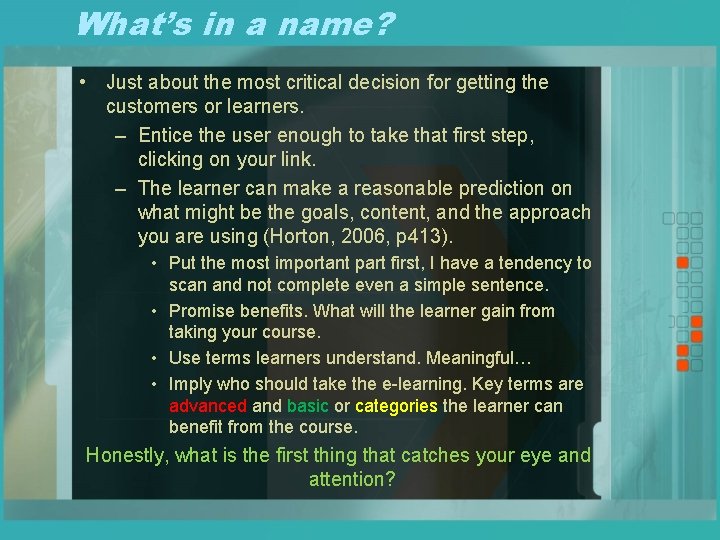 What's in a name?

• Just about the most critical decision for getting the customers or learners.
– Entice the user enough to take that first step, clicking on your link.
– The learner can make a reasonable prediction on what might be the goals, content, and the approach you are using (Horton, 2006, p413).
• Put the most important part first, I have a tendency to scan and not complete even a simple sentence.
• Promise benefits. What will the learner gain from taking your course.
• Use terms learners understand. Meaningful…
• Imply who should take the e-learning. Key terms are advanced and basic or categories the learner can benefit from the course.

Honestly, what is the first thing that catches your eye and attention?